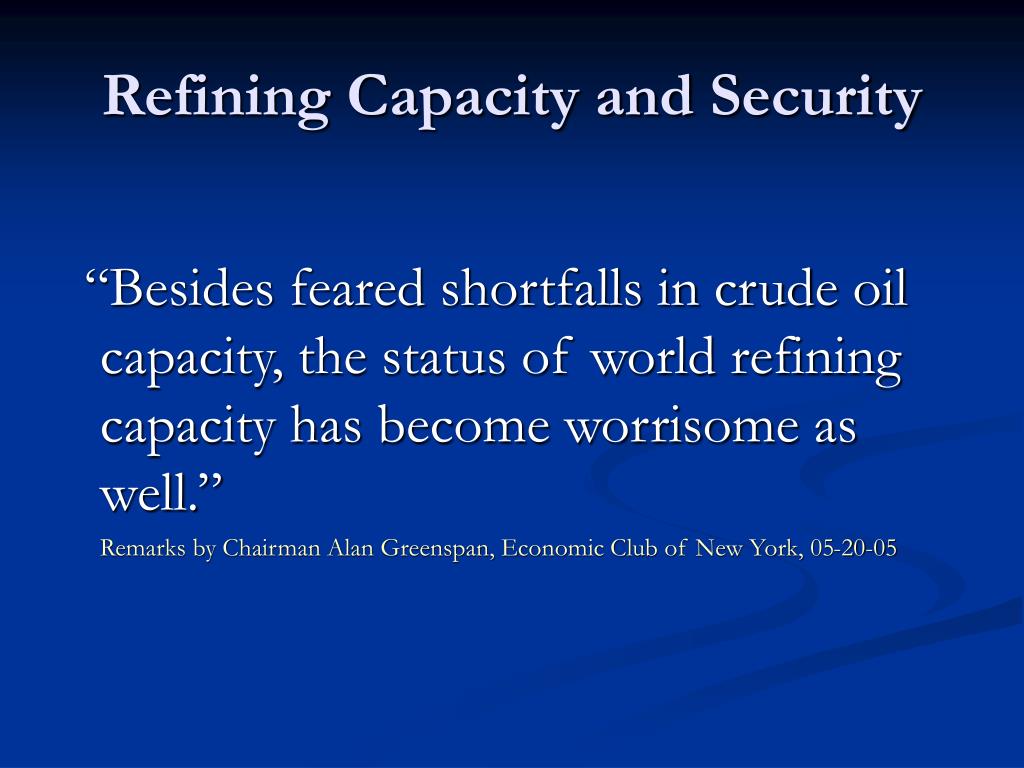 Refining Capacity and Security

“Besides feared shortfalls in crude oil capacity, the status of world refining capacity has become worrisome as well.”

Remarks by Chairman Alan Greenspan, Economic Club of New York, 05-20-05